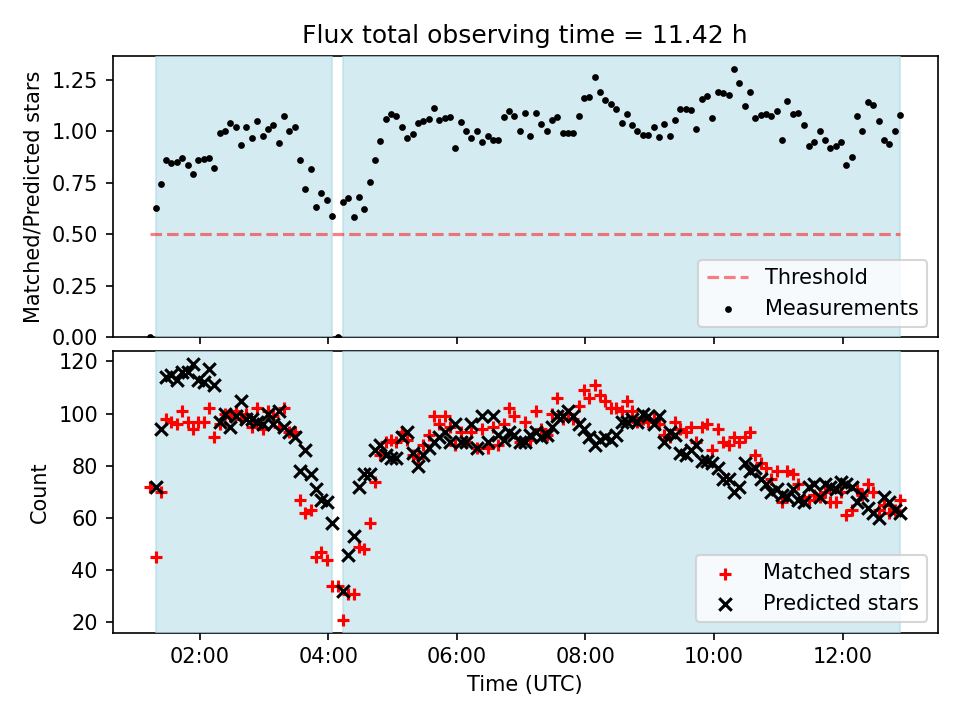 Flux total observing time = 11.42 h

Matched/Predicted stars

1.25
1.00
0.75
0.50
0.25
0.00

Threshold
Measurements

Count

120
100
80
60
40
20

Matched stars
Predicted stars

02:00
04:00
06:00
08:00
10:00
12:00

Time (UTC)